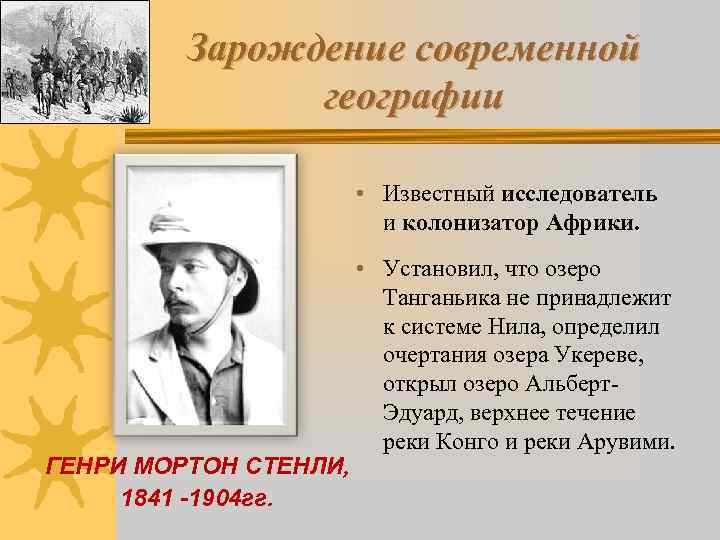 Зарождение современной географии

• Известный исследователь и колонизатор Африки.

• Установил, что озеро Танганьика не принадлежит к системе Нила, определил очертания озера Укереве, открыл озеро Альберт-Эдуард, верхнее течение реки Конго и реки Арувими.

ГЕНРИ МОРТОН СТЕНЛИ, 1841 -1904гг.